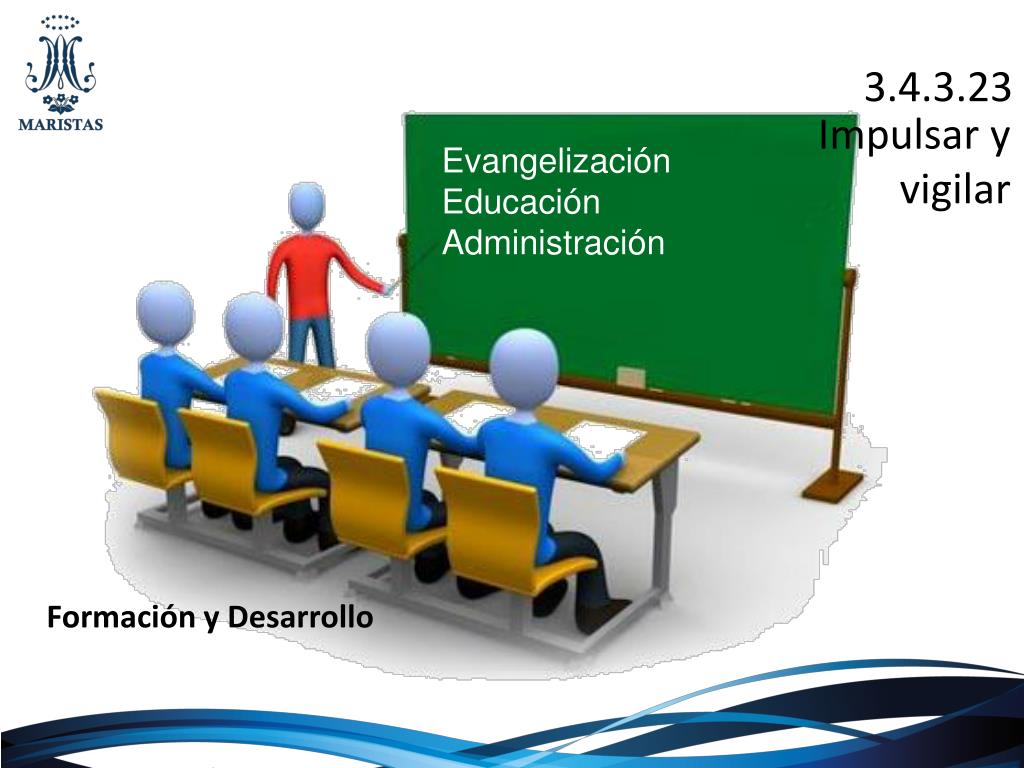 MARISTAS

3.4.3.23
Impulsar y vigilar

Evangelización
Educación
Administración

Formación y Desarrollo